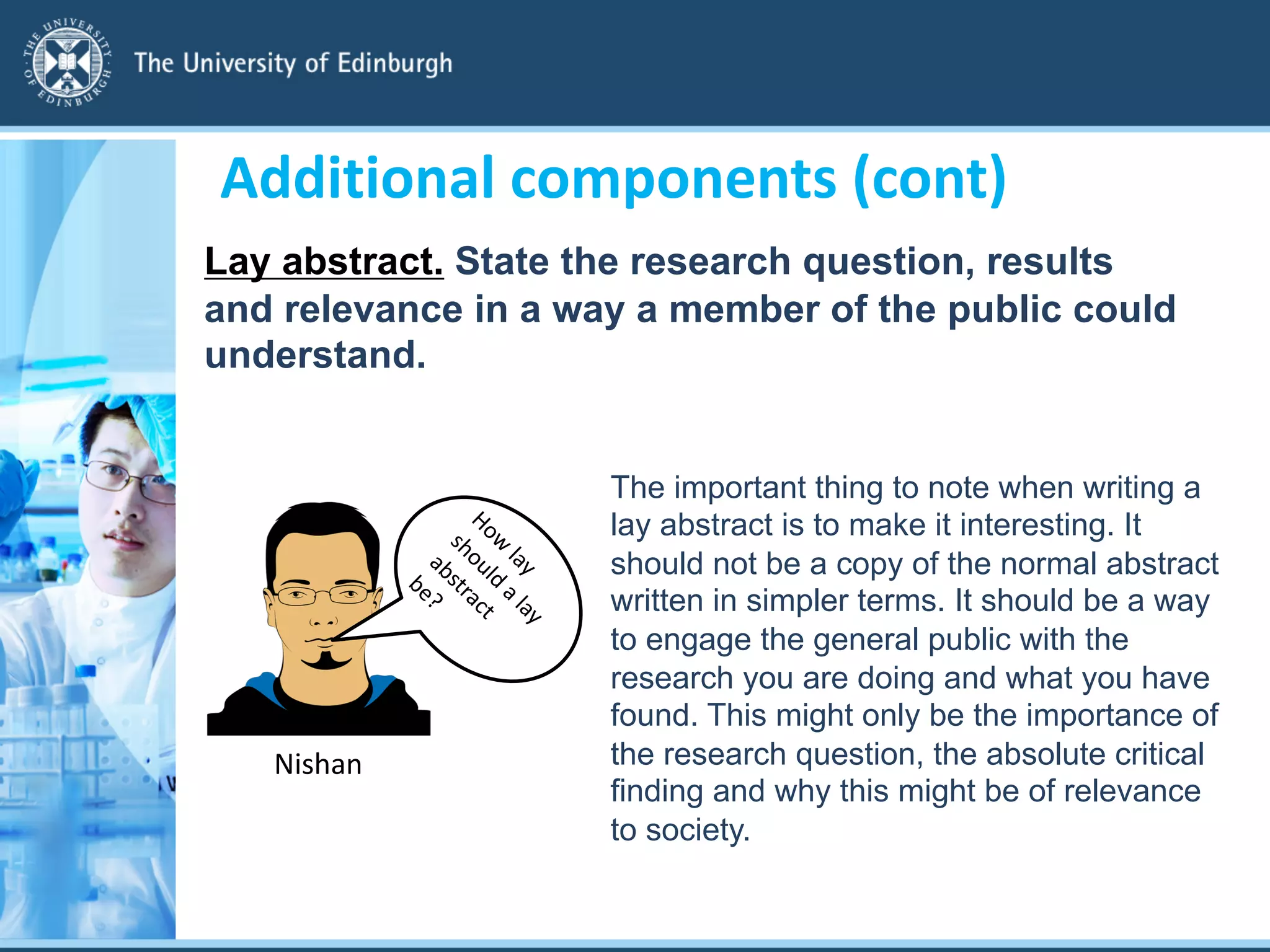 THE UNIVERSITY OF EDINBURGH

The University of Edinburgh

Additional components (cont)

Lay abstract. State the research question, results and relevance in a way a member of the public could understand.

How lay should a lay abstract be?

Nishan

The important thing to note when writing a lay abstract is to make it interesting. It should not be a copy of the normal abstract written in simpler terms. It should be a way to engage the general public with the research you are doing and what you have found. This might only be the importance of the research question, the absolute critical finding and why this might be of relevance to society.